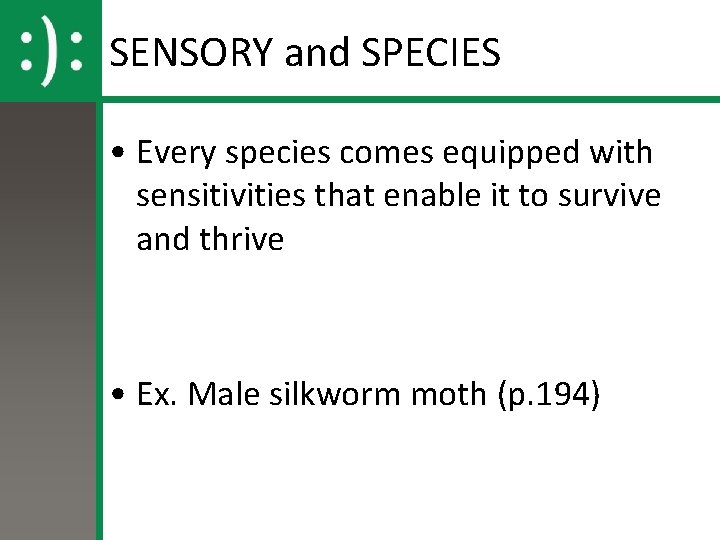 :):

SENSORY and SPECIES

• Every species comes equipped with sensitivities that enable it to survive and thrive

• Ex. Male silkworm moth (p.194)